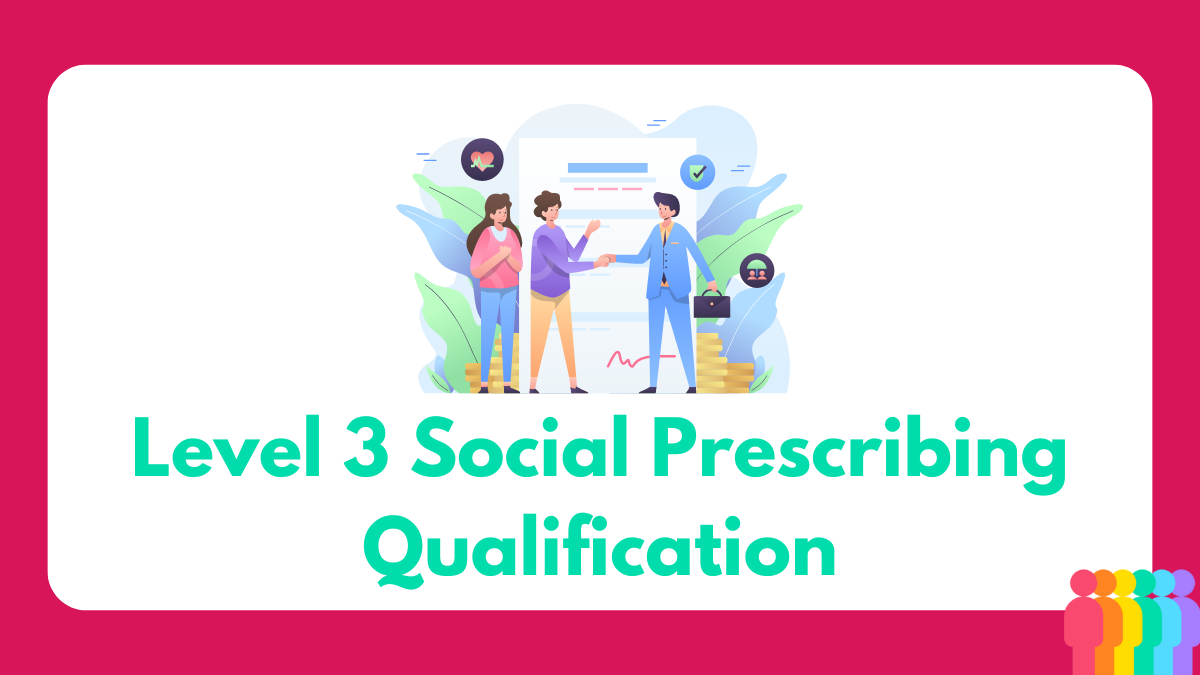 Level 3 Social Prescribing Qualification